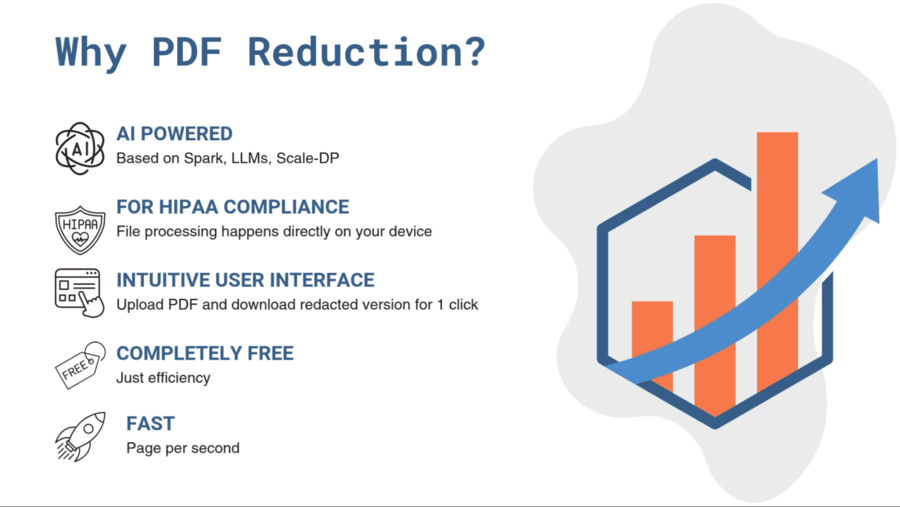 Why PDF Reduction?

AI

AI POWERED
Based on Spark, LLMs, Scale-DP

HIPAA

FOR HIPAA COMPLIANCE
File processing happens directly on your device

INTUITIVE USER INTERFACE
Upload PDF and download redacted version for 1 click

FREE

COMPLETELY FREE
Just efficiency

FAST
Page per second